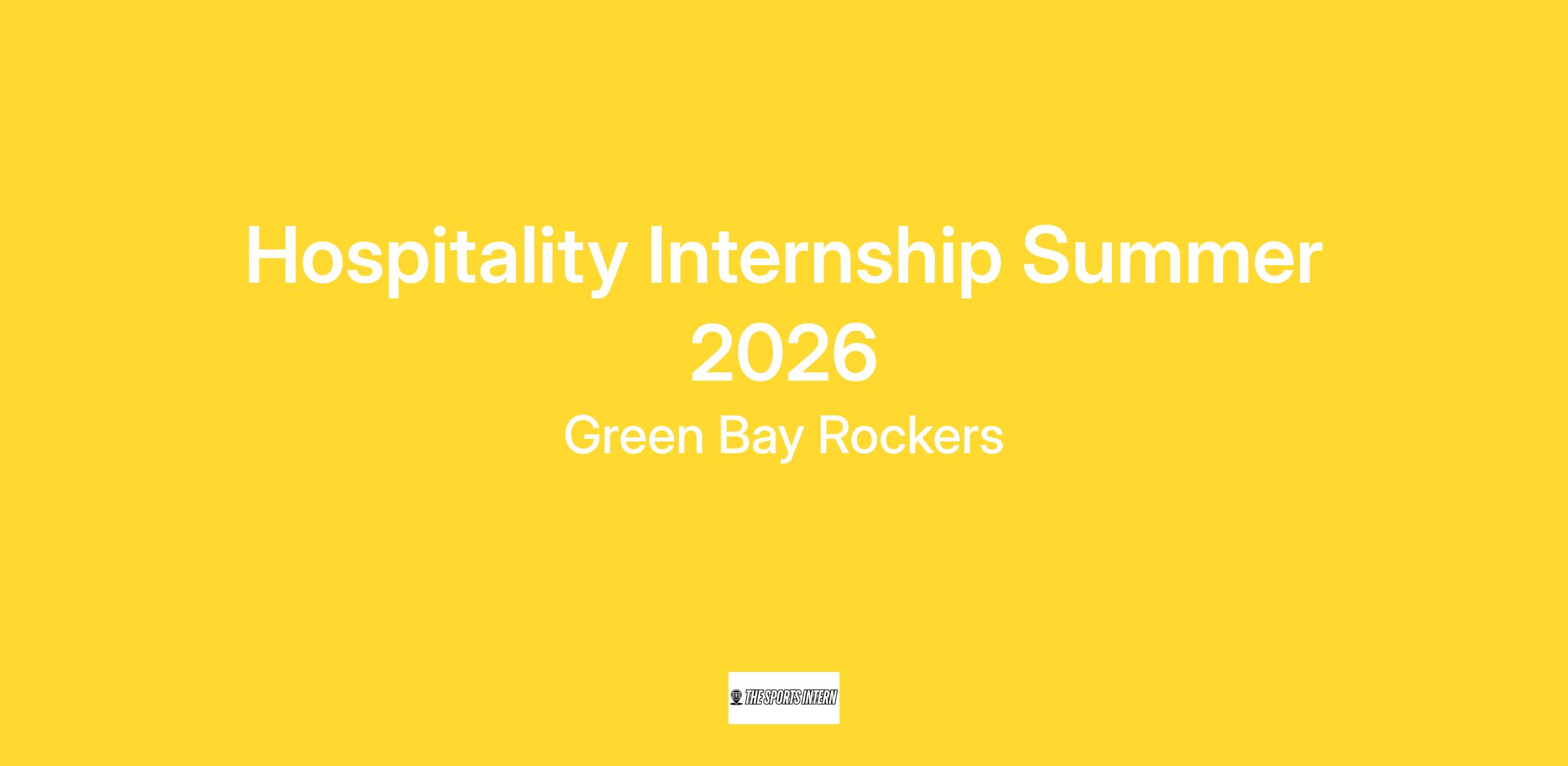 Hospitality Internship Summer 2026

Green Bay Rockers

THE SPORTS INTERN